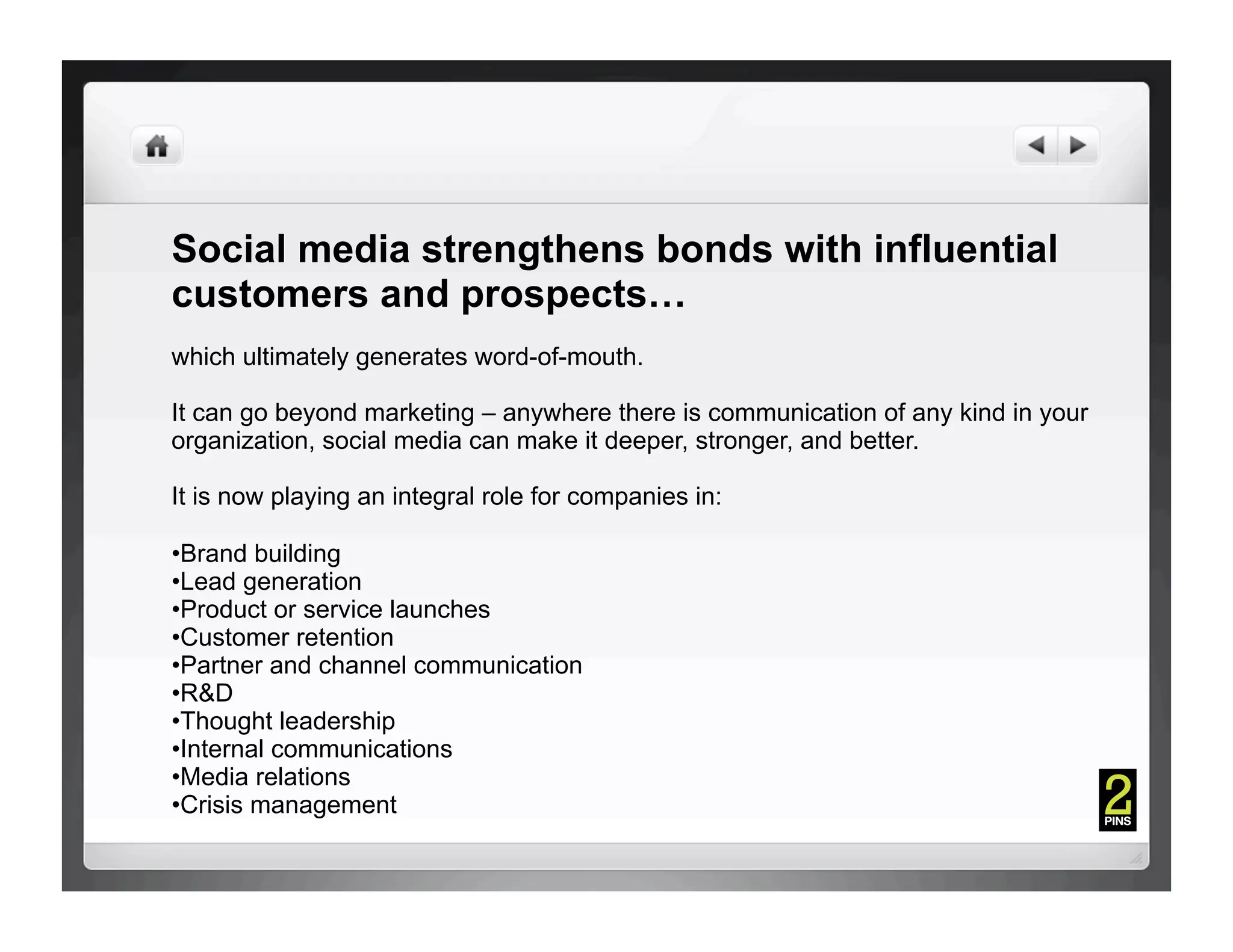 Social media strengthens bonds with influential customers and prospects…

which ultimately generates word-of-mouth.

It can go beyond marketing – anywhere there is communication of any kind in your organization, social media can make it deeper, stronger, and better.

It is now playing an integral role for companies in:

•Brand building
•Lead generation
•Product or service launches
•Customer retention
•Partner and channel communication
•R&D
•Thought leadership
•Internal communications
•Media relations
•Crisis management

2 PINS